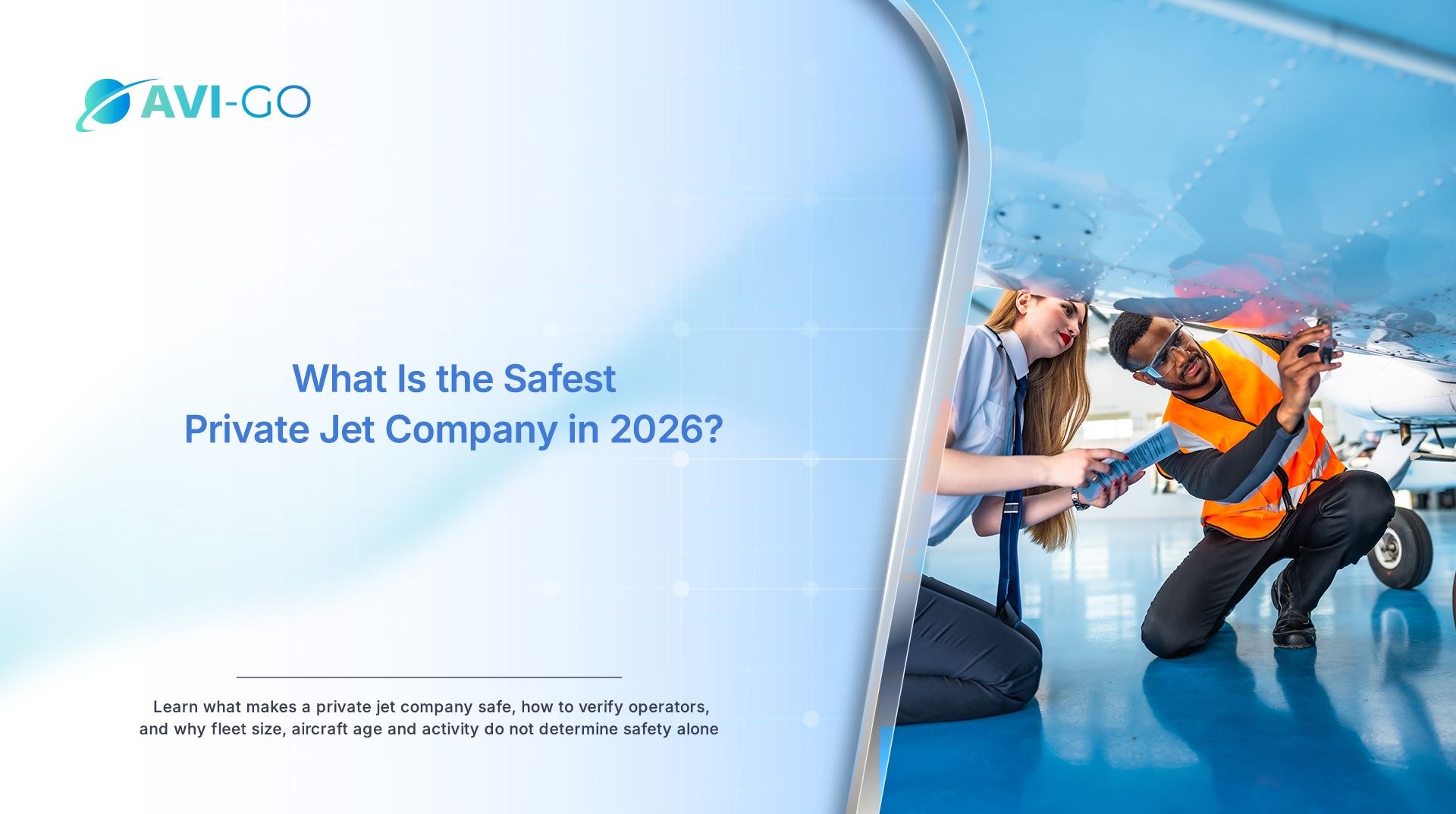 AVI-GO

What Is the Safest
Private Jet Company in 2026?

Learn what makes a private jet company safe, how to verify operators, and why fleet size, aircraft age and activity do not determine safety alone